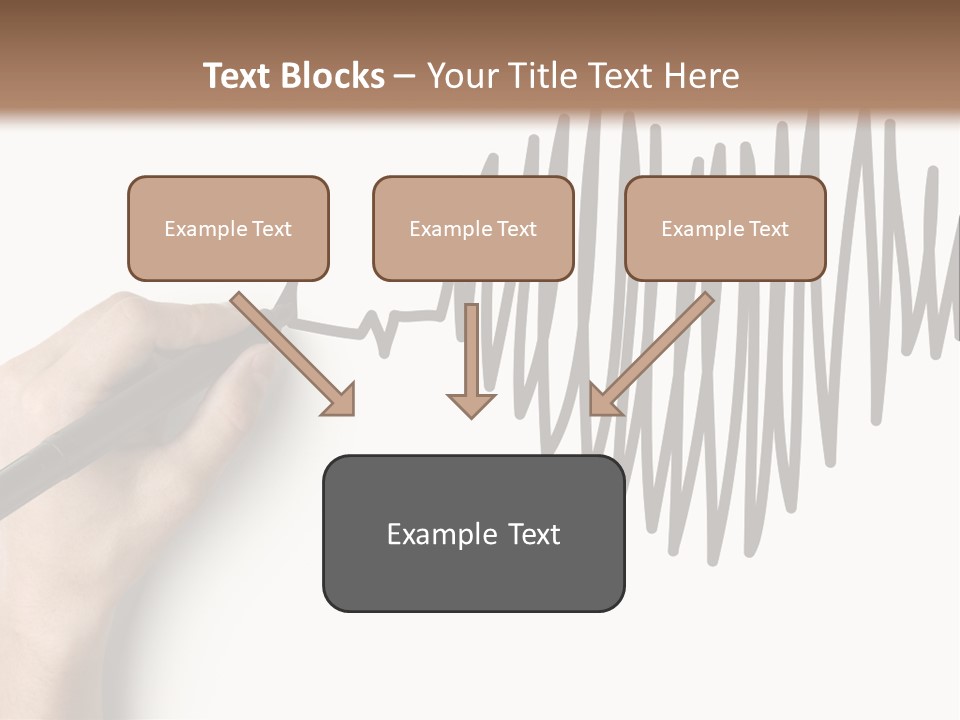 Text Blocks – Your Title Text Here

Example Text

Example Text

Example Text

Example Text